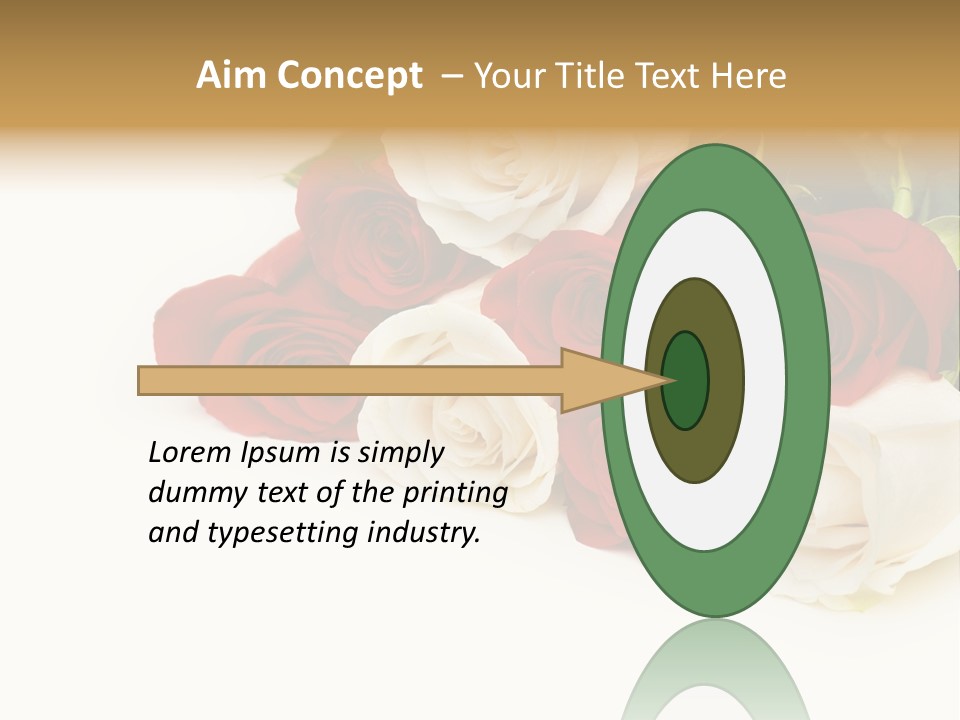 Aim Concept – Your Title Text Here

Lorem Ipsum is simply dummy text of the printing and typesetting industry.